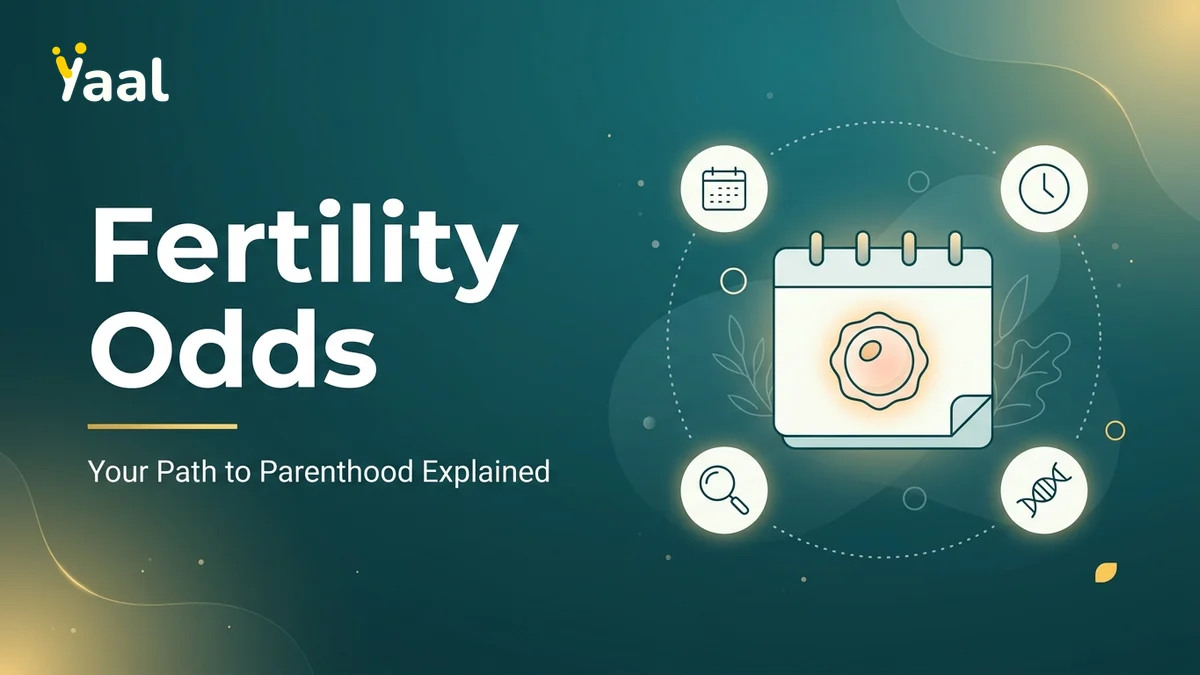 Yaal

Fertility Odds

Your Path to Parenthood Explained